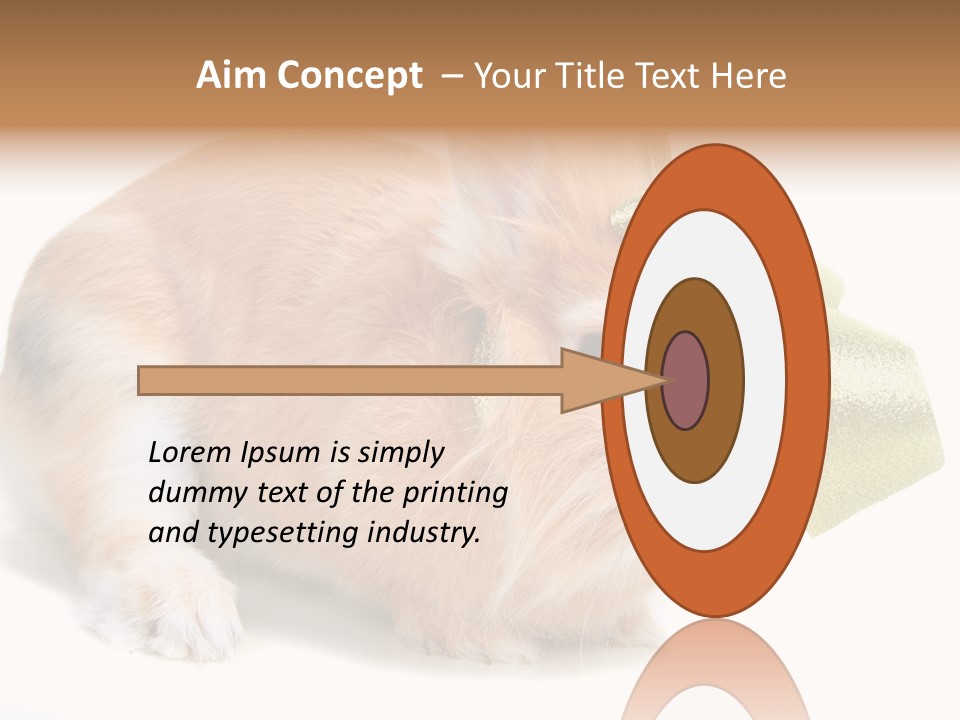 Aim Concept – Your Title Text Here

Lorem Ipsum is simply dummy text of the printing and typesetting industry.